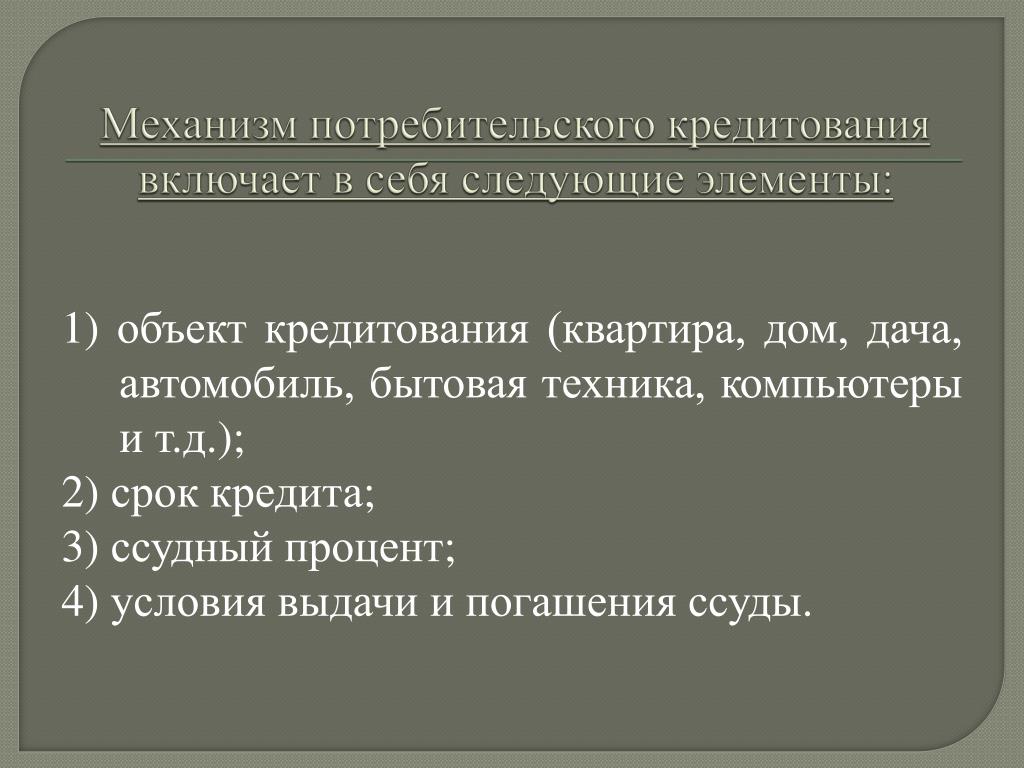 Механизм потребительского кредитования включает в себя следующие элементы:

1) объект кредитования (квартира, дом, дача, автомобиль, бытовая техника, компьютеры и т.д.);
2) срок кредита;
3) ссудный процент;
4) условия выдачи и погашения ссуды.